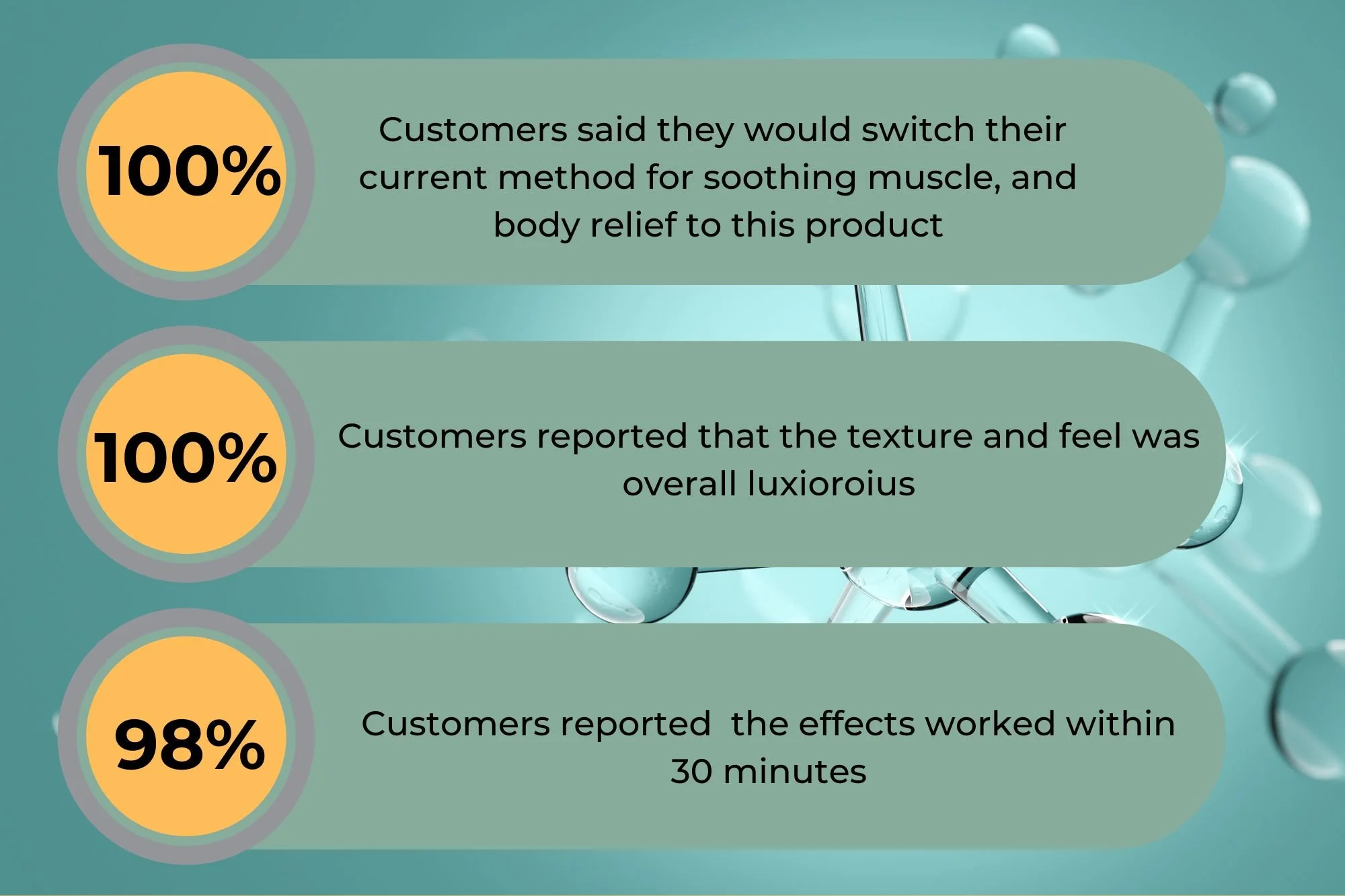 100%

Customers said they would switch their current method for soothing muscle, and body relief to this product

100%

Customers reported that the texture and feel was overall luxioroius

98%

Customers reported  the effects worked within 30 minutes